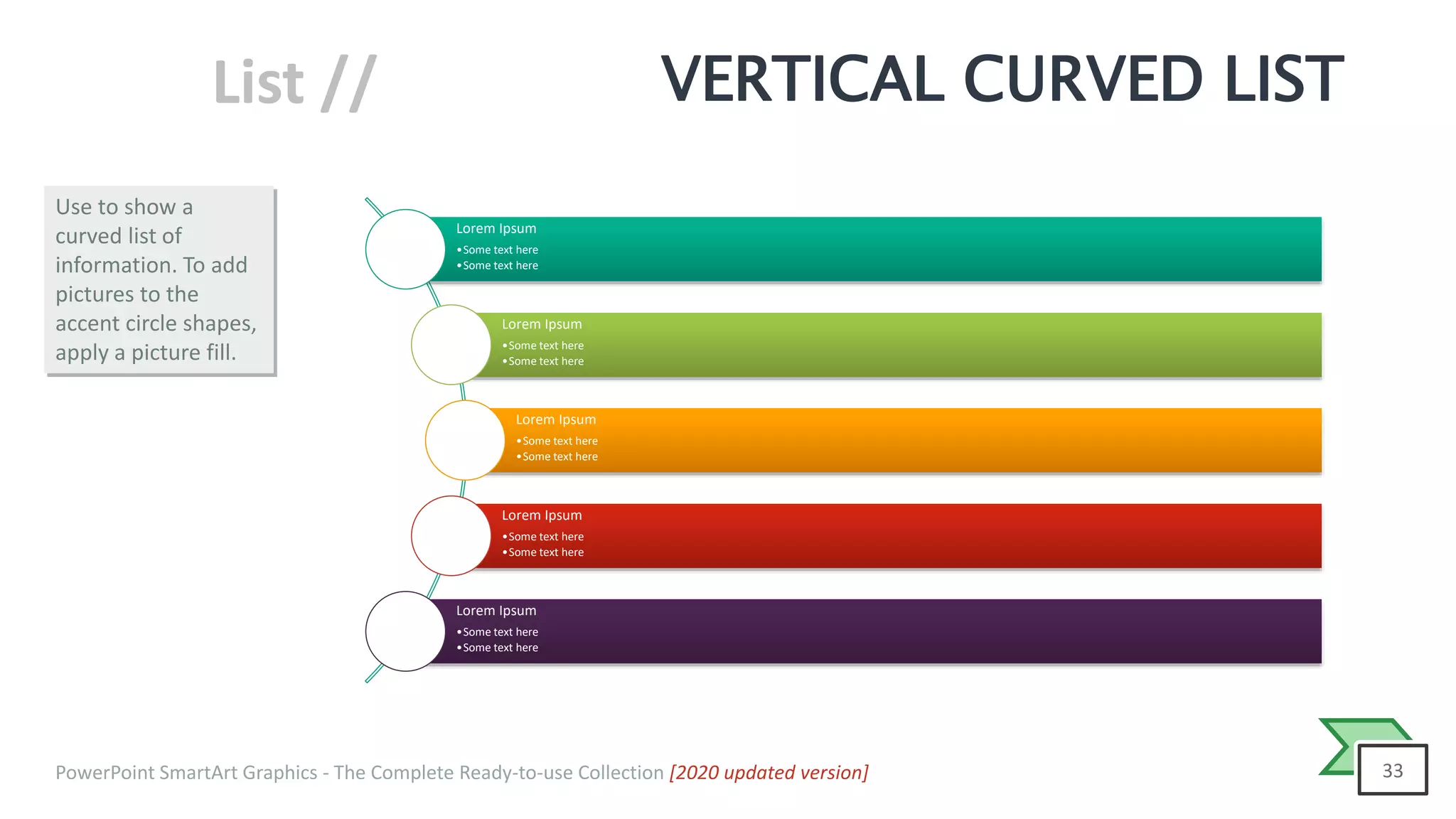 List //

VERTICAL CURVED LIST

Use to show a curved list of information. To add pictures to the accent circle shapes, apply a picture fill.

Lorem Ipsum
•Some text here
•Some text here

Lorem Ipsum
•Some text here
•Some text here

Lorem Ipsum
•Some text here
•Some text here

Lorem Ipsum
•Some text here
•Some text here

Lorem Ipsum
•Some text here
•Some text here

PowerPoint SmartArt Graphics - The Complete Ready-to-use Collection [2020 updated version]

33